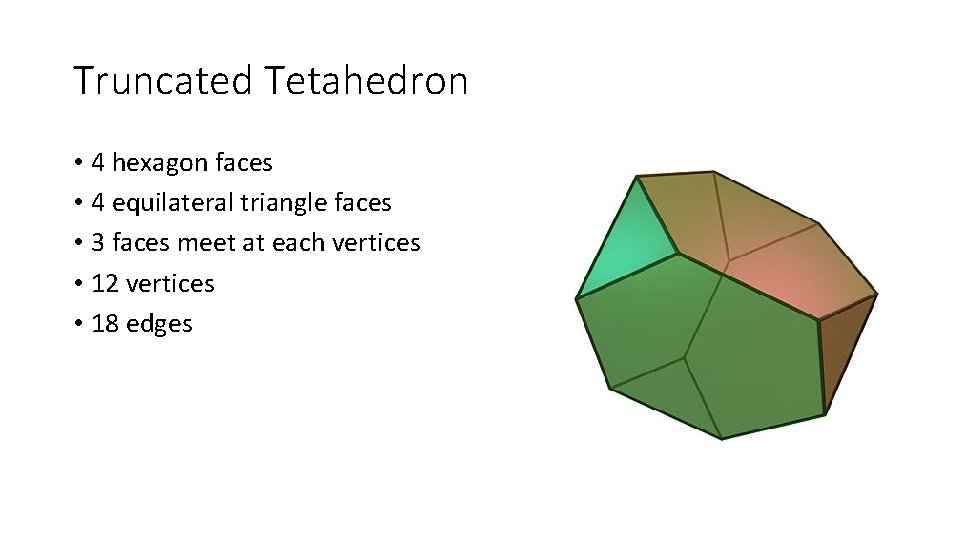 Truncated Tetahedron

• 4 hexagon faces
• 4 equilateral triangle faces
• 3 faces meet at each vertices
• 12 vertices
• 18 edges